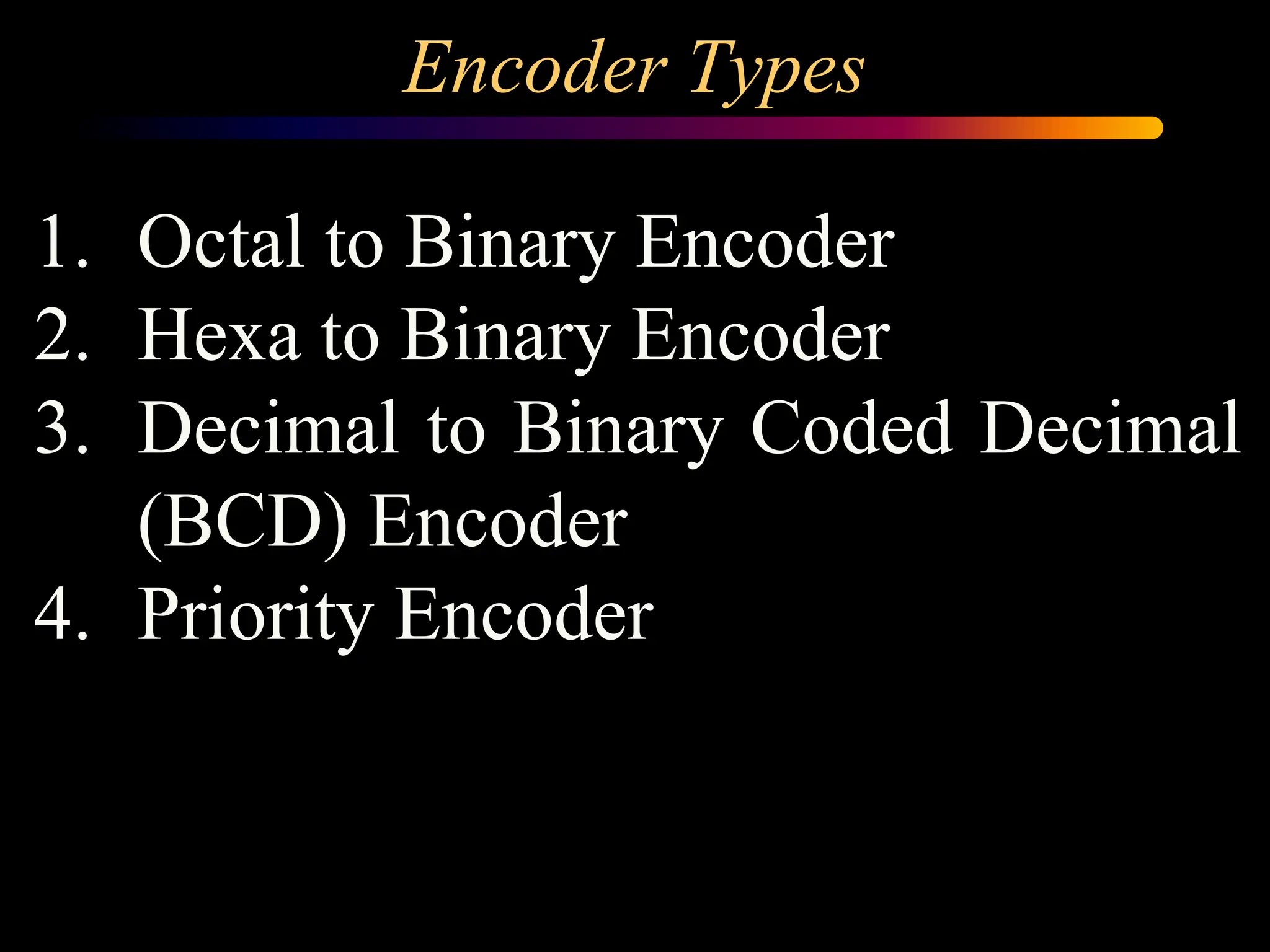 Encoder Types

1. Octal to Binary Encoder
2. Hexa to Binary Encoder
3. Decimal to Binary Coded Decimal (BCD) Encoder
4. Priority Encoder